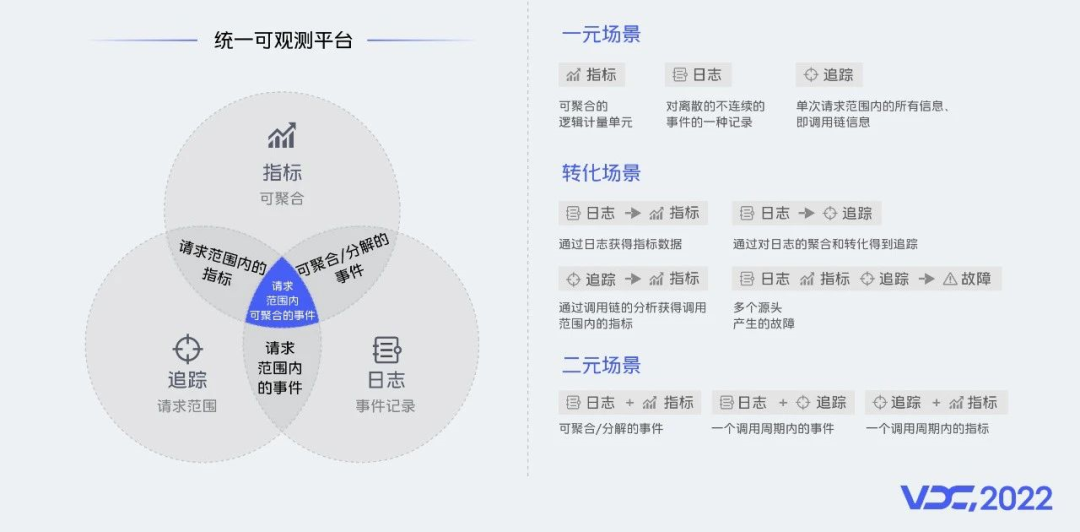 统一可观测平台

指标
可聚合

请求范围内的指标

可聚合/分解的事件

请求范围内可聚合的事件

追踪
请求范围

请求范围内的事件

日志
事件记录

一元场景

指标
可聚合的逻辑计量单元

日志
对离散的不连续的事件的一种记录

追踪
单次请求范围内的所有信息、即调用链信息

转化场景

日志 → 指标
通过日志获得指标数据

日志 → 追踪
通过对日志的聚合和转化得到追踪

追踪 → 指标
通过调用链的分析获得调用范围内的指标

日志 指标 追踪 → 故障
多个源头产生的故障

二元场景

日志 + 指标
可聚合/分解的事件

日志 + 追踪
一个调用周期内的事件

追踪 + 指标
一个调用周期内的指标

VDC,2022